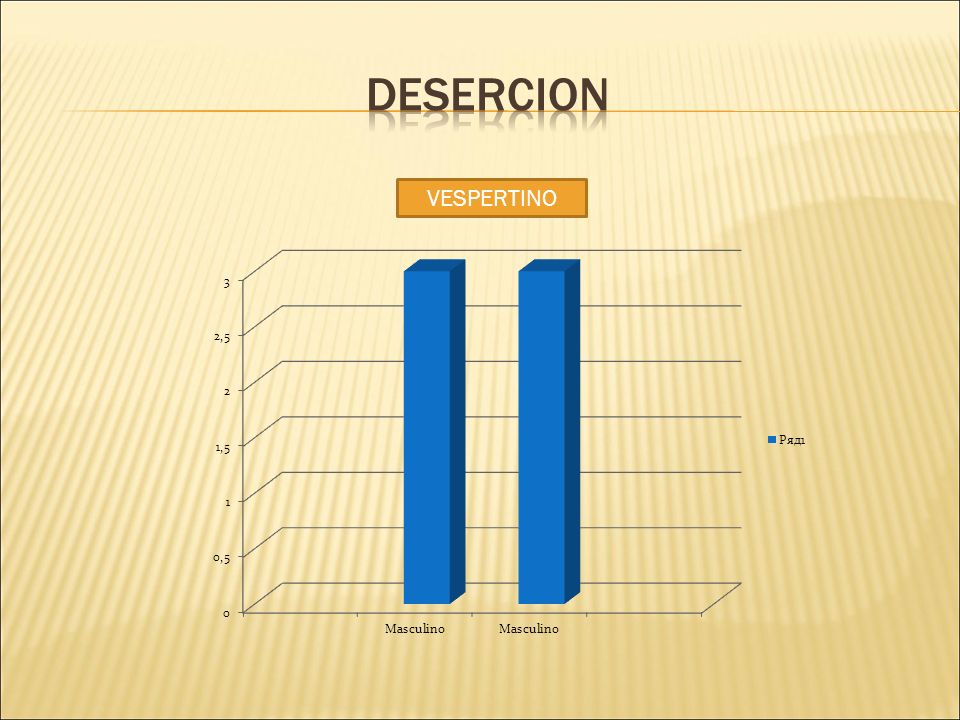 DESERCION

VESPERTINO

3
2,5
2
1,5
1
0,5
0

Masculino
Masculino

Ряд1